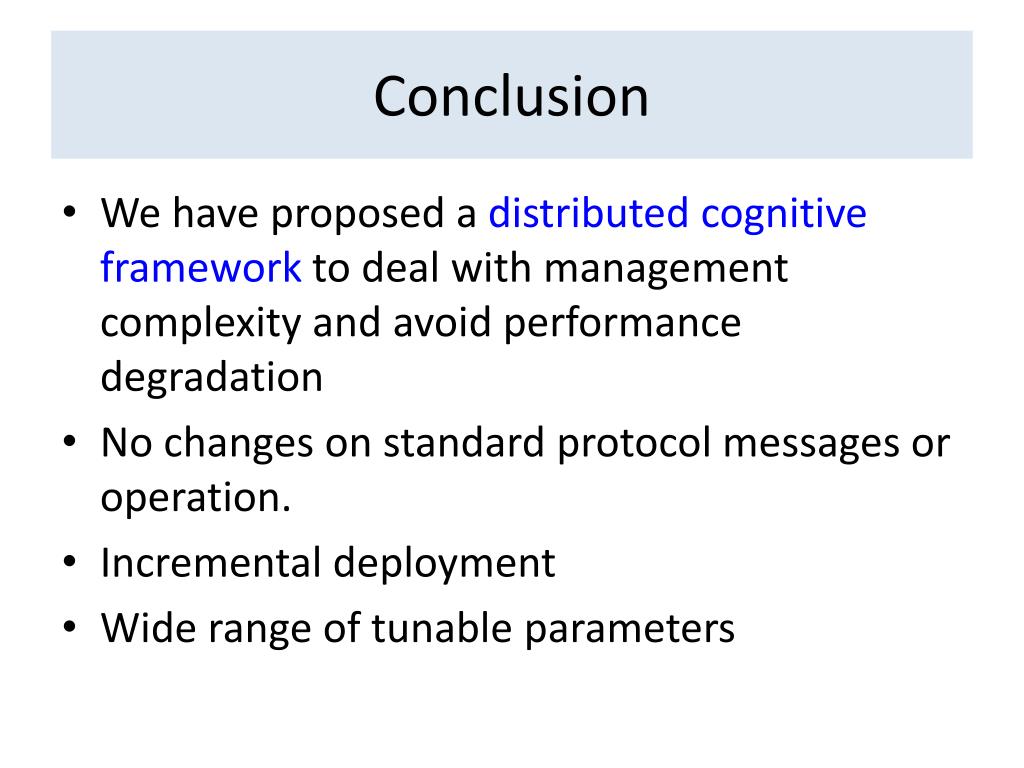 Conclusion

• We have proposed a distributed cognitive framework to deal with management complexity and avoid performance degradation
• No changes on standard protocol messages or operation.
• Incremental deployment
• Wide range of tunable parameters